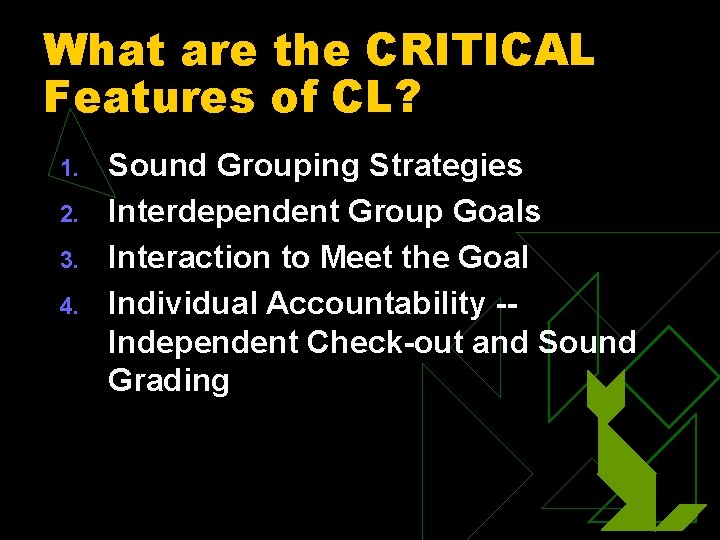 What are the CRITICAL Features of CL?

1. Sound Grouping Strategies
2. Interdependent Group Goals
3. Interaction to Meet the Goal
4. Individual Accountability -- Independent Check-out and Sound Grading